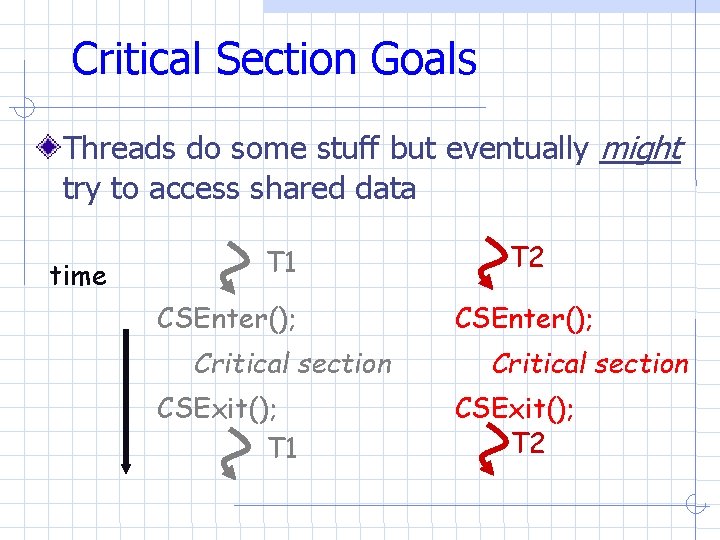 Critical Section Goals

Threads do some stuff but eventually might try to access shared data

time

T1

CSEnter();

Critical section

CSExit();

T1

T2

CSEnter();

Critical section

CSExit();

T2